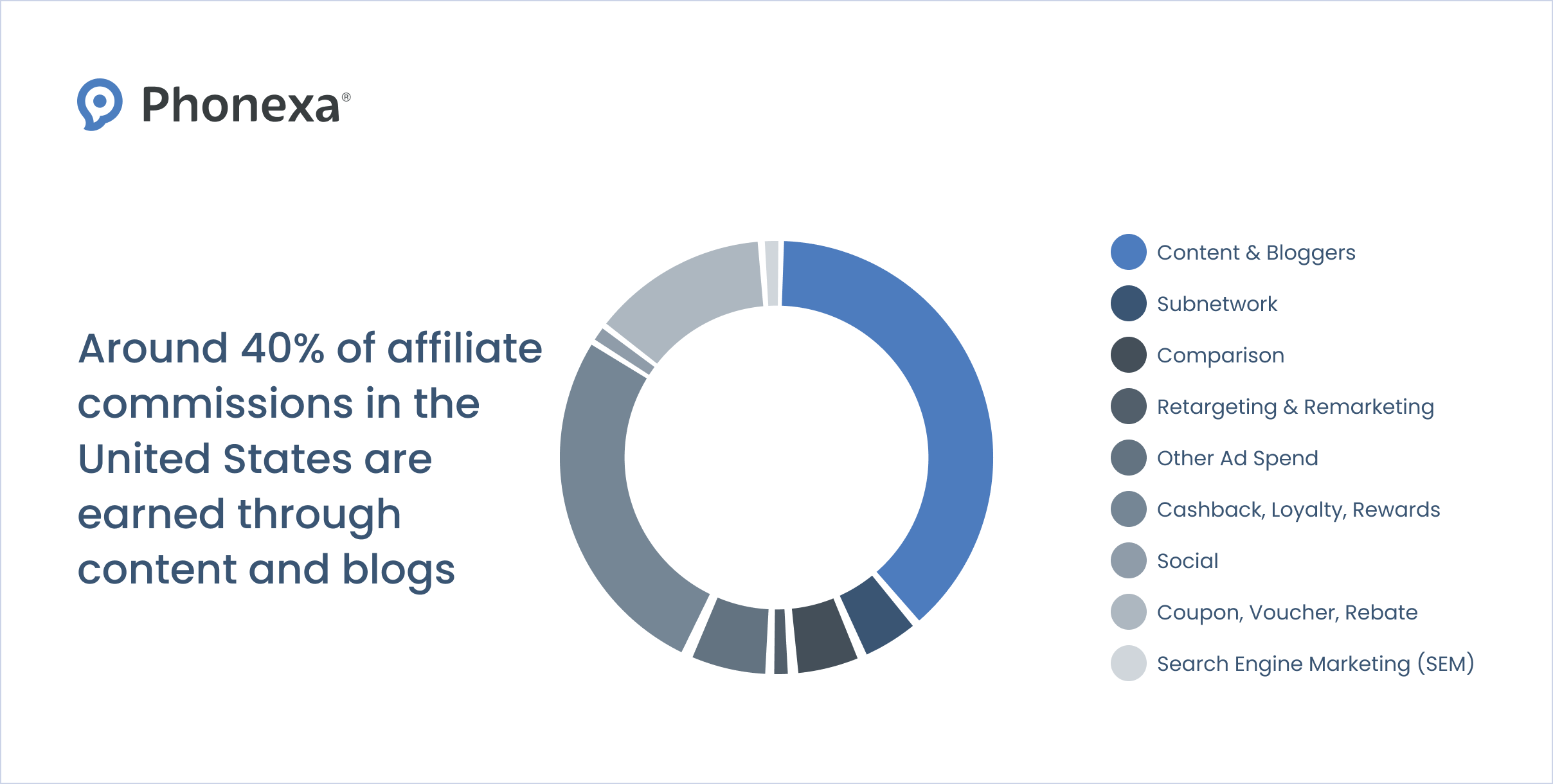 Phonexa®

Around 40% of affiliate commissions in the United States are earned through content and blogs

Content & Bloggers
Subnetwork
Comparison
Retargeting & Remarketing
Other Ad Spend
Cashback, Loyalty, Rewards
Social
Coupon, Voucher, Rebate
Search Engine Marketing (SEM)